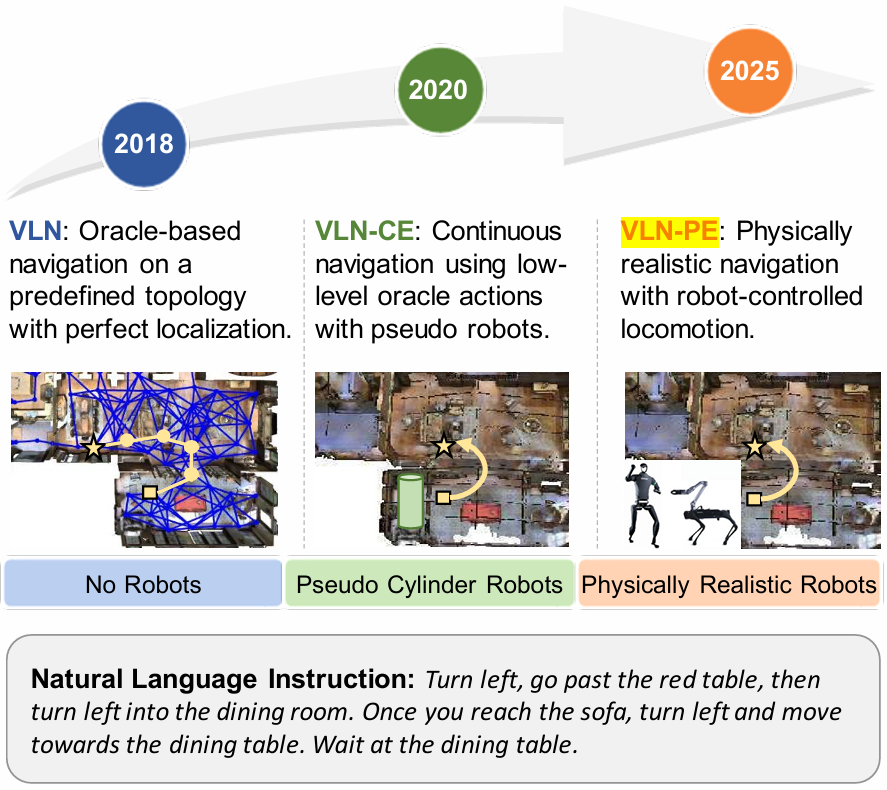 2018

2020

2025

VLN: Oracle-based navigation on a predefined topology with perfect localization.

VLN-CE: Continuous navigation using low-level oracle actions with pseudo robots.

VLN-PE: Physically realistic navigation with robot-controlled locomotion.

No Robots

Pseudo Cylinder Robots

Physically Realistic Robots

Natural Language Instruction: Turn left, go past the red table, then turn left into the dining room. Once you reach the sofa, turn left and move towards the dining table. Wait at the dining table.